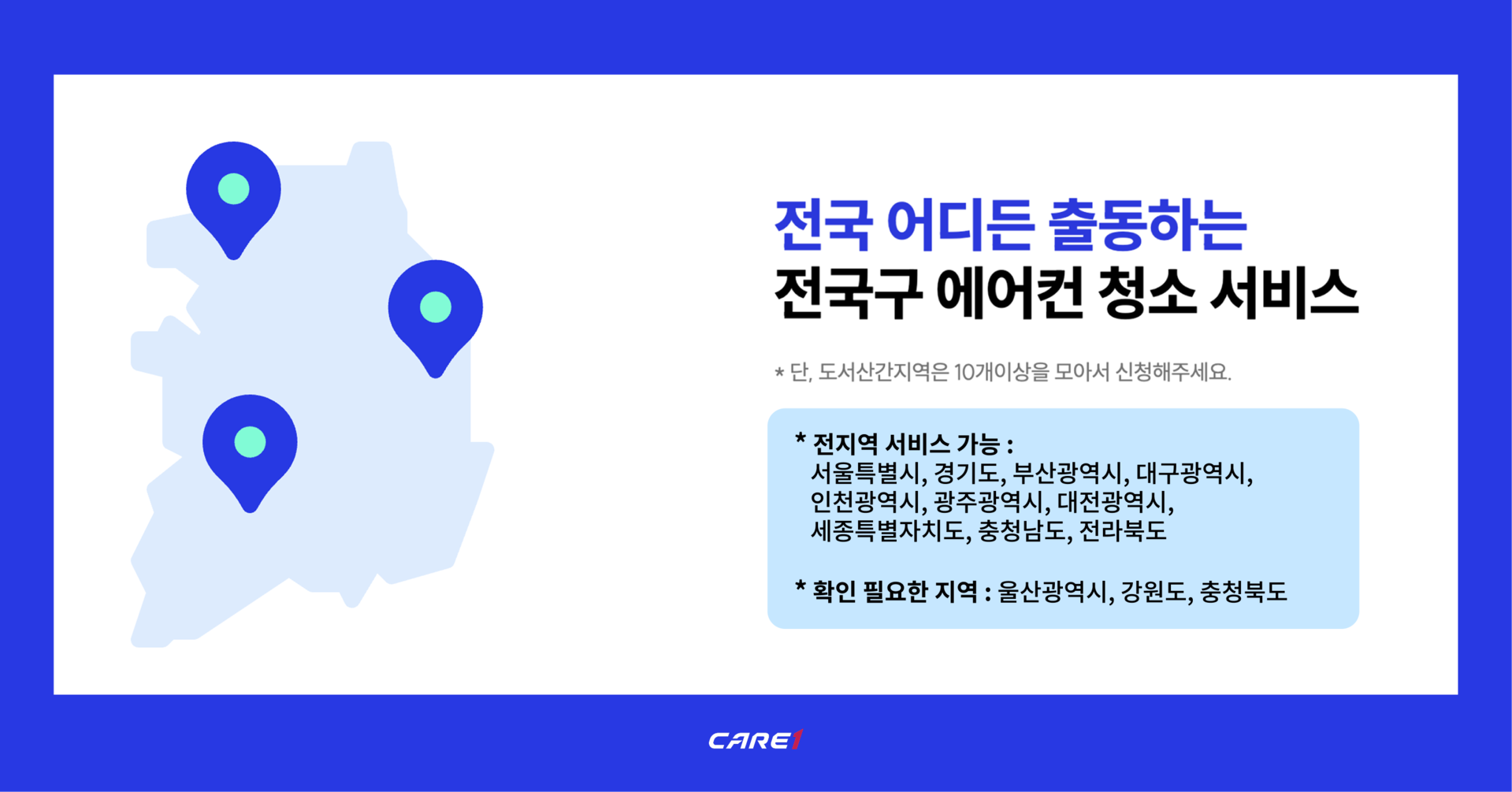 전국 어디든 출동하는
전국구 에어컨 청소 서비스

* 단, 도서산간지역은 10개이상을 모아서 신청해주세요.

* 전지역 서비스 가능 :
서울특별시, 경기도, 부산광역시, 대구광역시, 인천광역시, 광주광역시, 대전광역시, 세종특별자치도, 충청남도, 전라북도

* 확인 필요한 지역 : 울산광역시, 강원도, 충청북도

CARE1